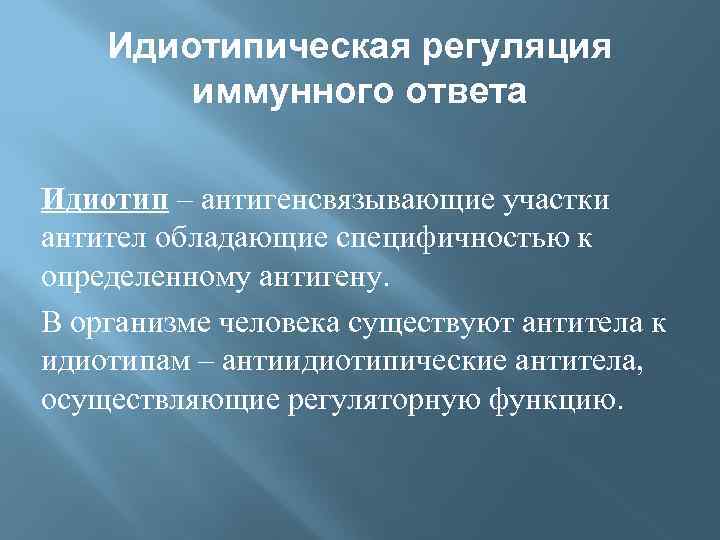 Идиотипическая регуляция иммунного ответа

Идиотип – антигенсвязывающие участки антител обладающие специфичностью к определенному антигену.

В организме человека существуют антитела к идиотипам – антиидиотипические антитела, осуществляющие регуляторную функцию.